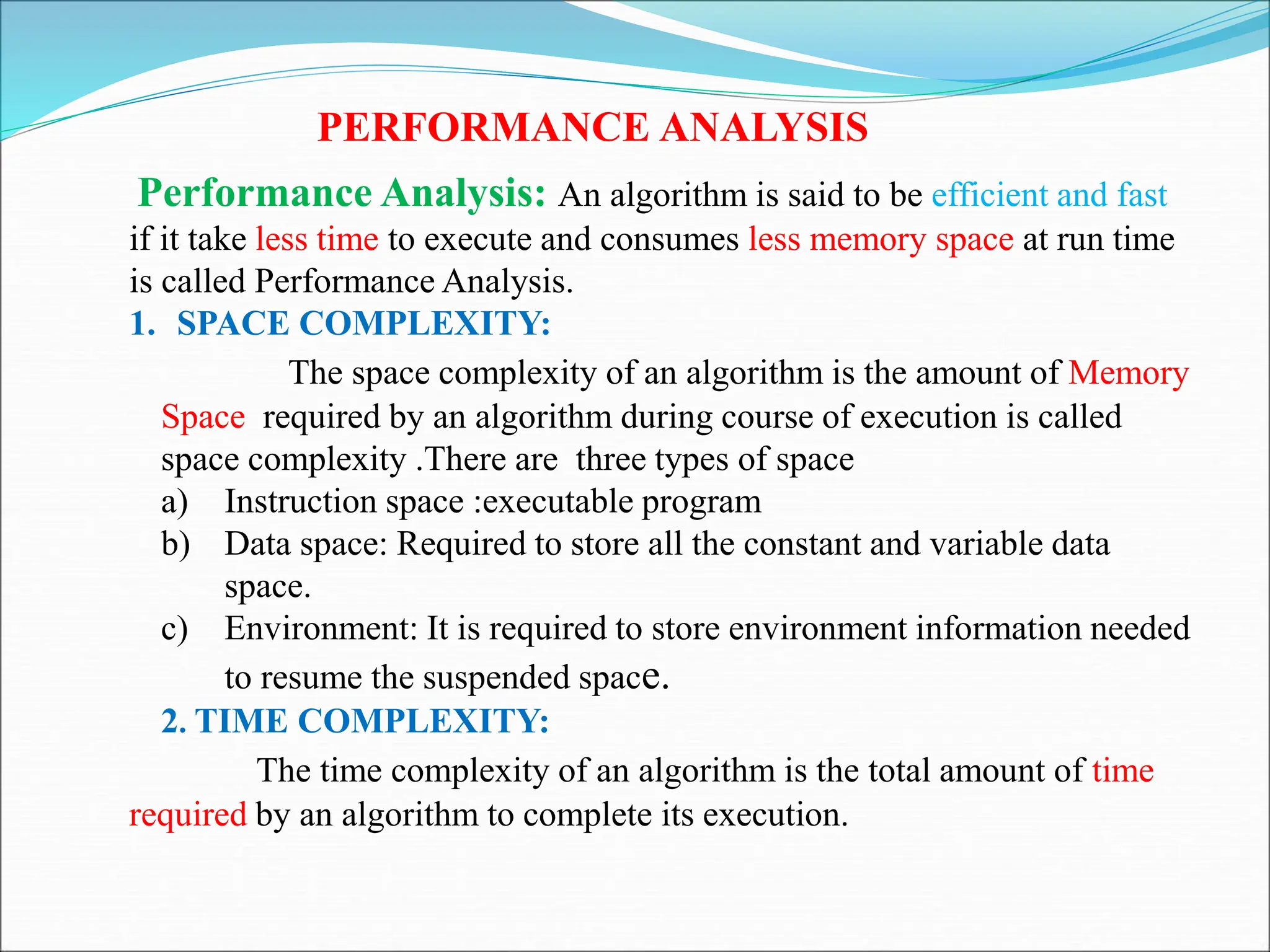 PERFORMANCE ANALYSIS

Performance Analysis: An algorithm is said to be efficient and fast if it take less time to execute and consumes less memory space at run time is called Performance Analysis.

1. SPACE COMPLEXITY:

The space complexity of an algorithm is the amount of Memory Space required by an algorithm during course of execution is called space complexity .There are three types of space

a) Instruction space :executable program

b) Data space: Required to store all the constant and variable data space.

c) Environment: It is required to store environment information needed to resume the suspended space.

2. TIME COMPLEXITY:

The time complexity of an algorithm is the total amount of time required by an algorithm to complete its execution.